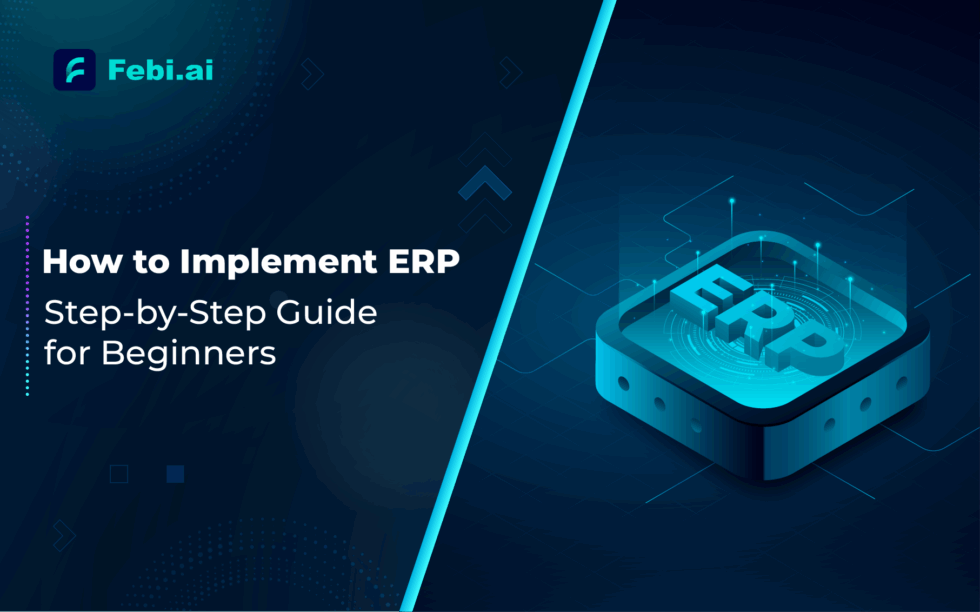 Febi.ai

How to Implement ERP
Step-by-Step Guide for Beginners

ERP